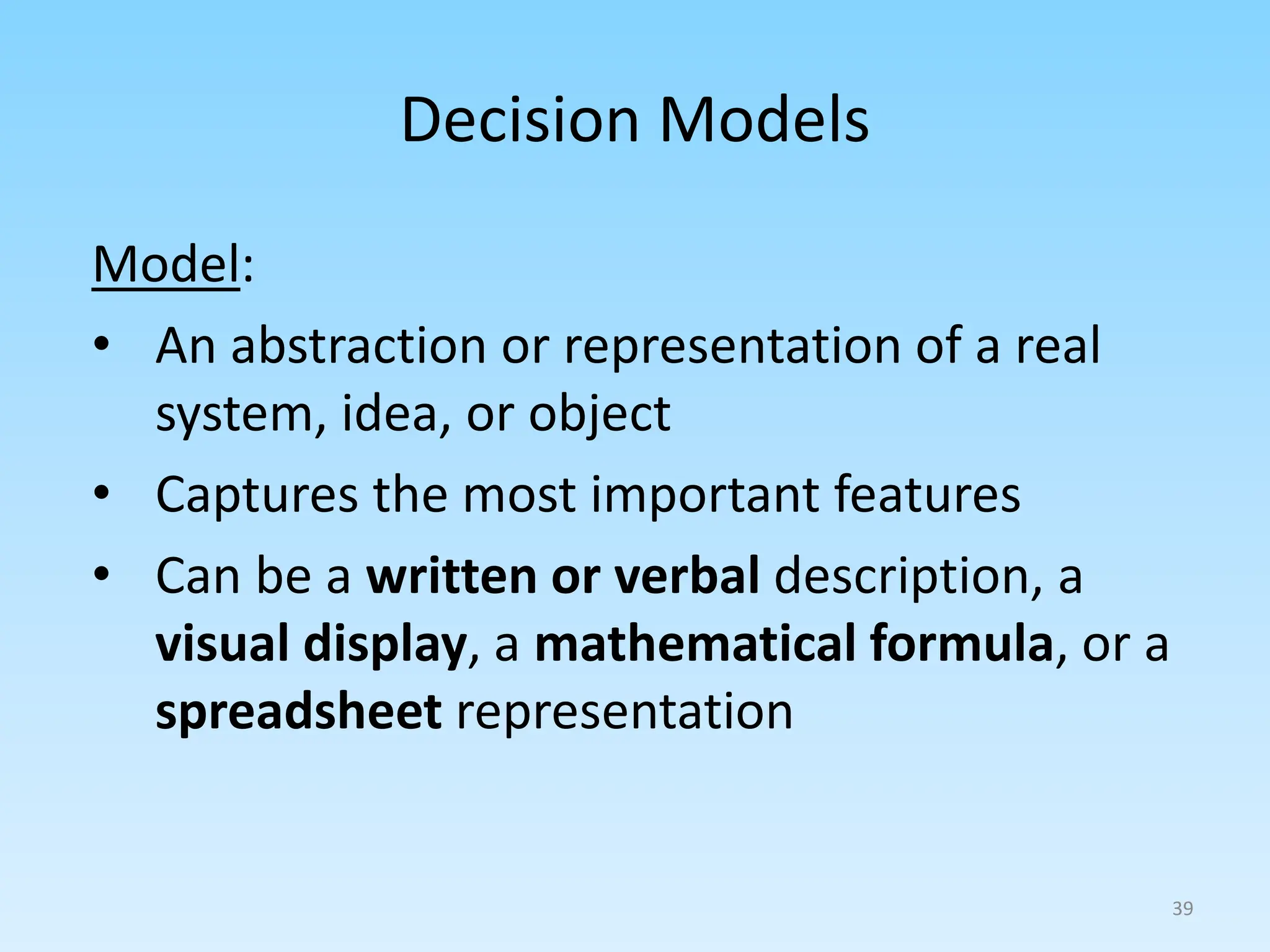 Decision Models

Model:

• An abstraction or representation of a real system, idea, or object

• Captures the most important features

• Can be a written or verbal description, a visual display, a mathematical formula, or a spreadsheet representation

39